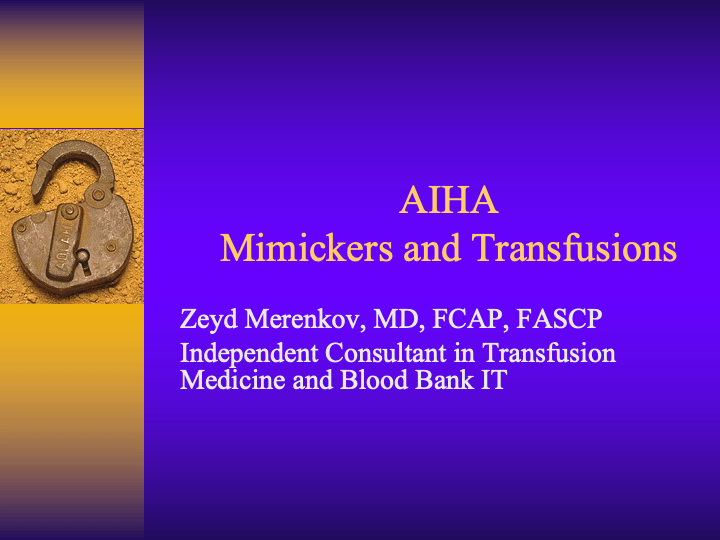 AIHA
Mimickers and Transfusions

Zeyd Merenkov, MD, FCAP, FASCP
Independent Consultant in Transfusion Medicine and Blood Bank IT